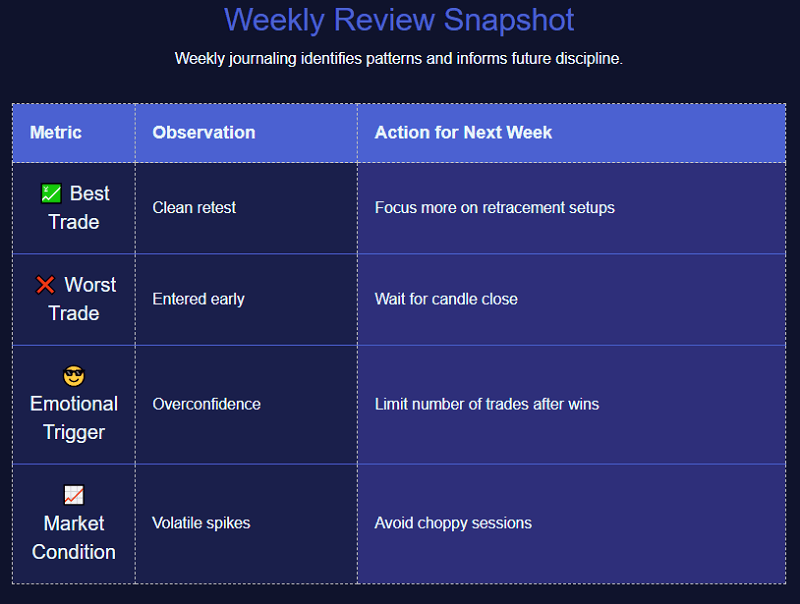 Weekly Review Snapshot

Weekly journaling identifies patterns and informs future discipline.

| Metric | Observation | Action for Next Week |
|---|---|---|
| 💹 Best Trade | Clean retest | Focus more on retracement setups |
| ❌ Worst Trade | Entered early | Wait for candle close |
| 😎 Emotional Trigger | Overconfidence | Limit number of trades after wins |
| 📈 Market Condition | Volatile spikes | Avoid choppy sessions |